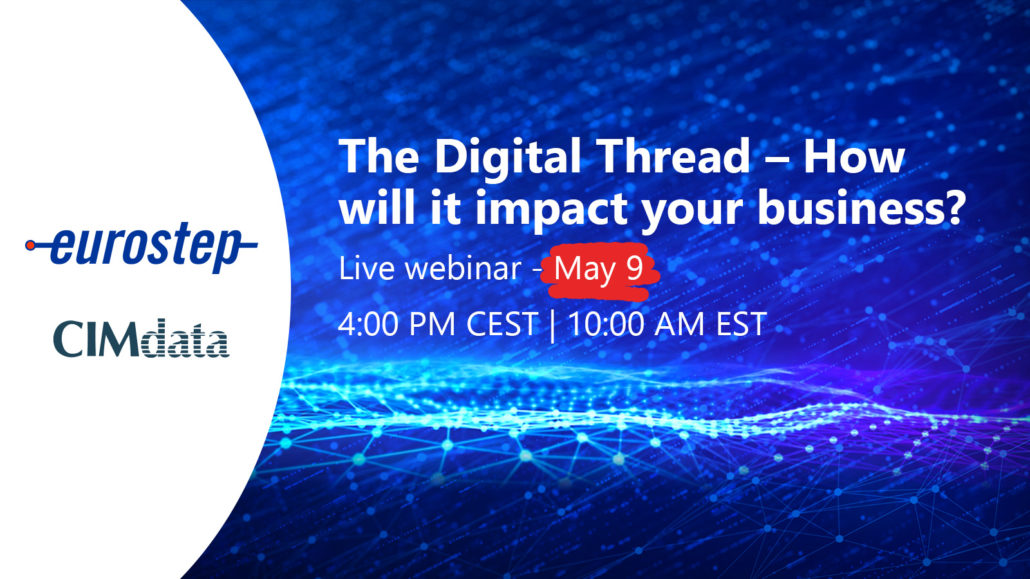 eurostep

CIMdata

The Digital Thread – How will it impact your business?

Live webinar - May 9

4:00 PM CEST | 10:00 AM EST